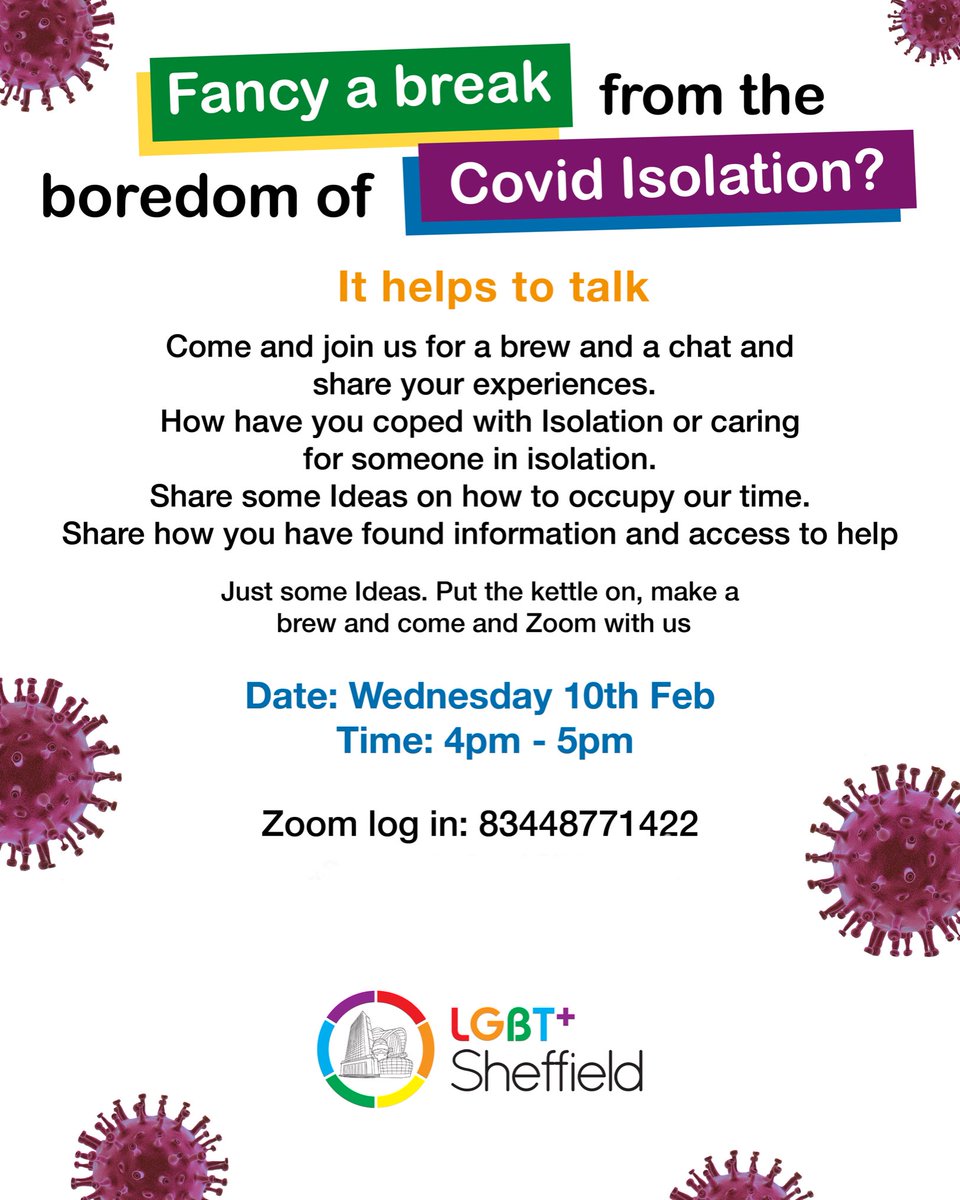 Fancy a break from the boredom of Covid Isolation?

It helps to talk

Come and join us for a brew and a chat and share your experiences.
How have you coped with Isolation or caring for someone in isolation.
Share some Ideas on how to occupy our time.
Share how you have found information and access to help

Just some Ideas. Put the kettle on, make a brew and come and Zoom with us

Date: Wednesday 10th Feb
Time: 4pm - 5pm

Zoom log in: 83448771422

LGBT+
Sheffield